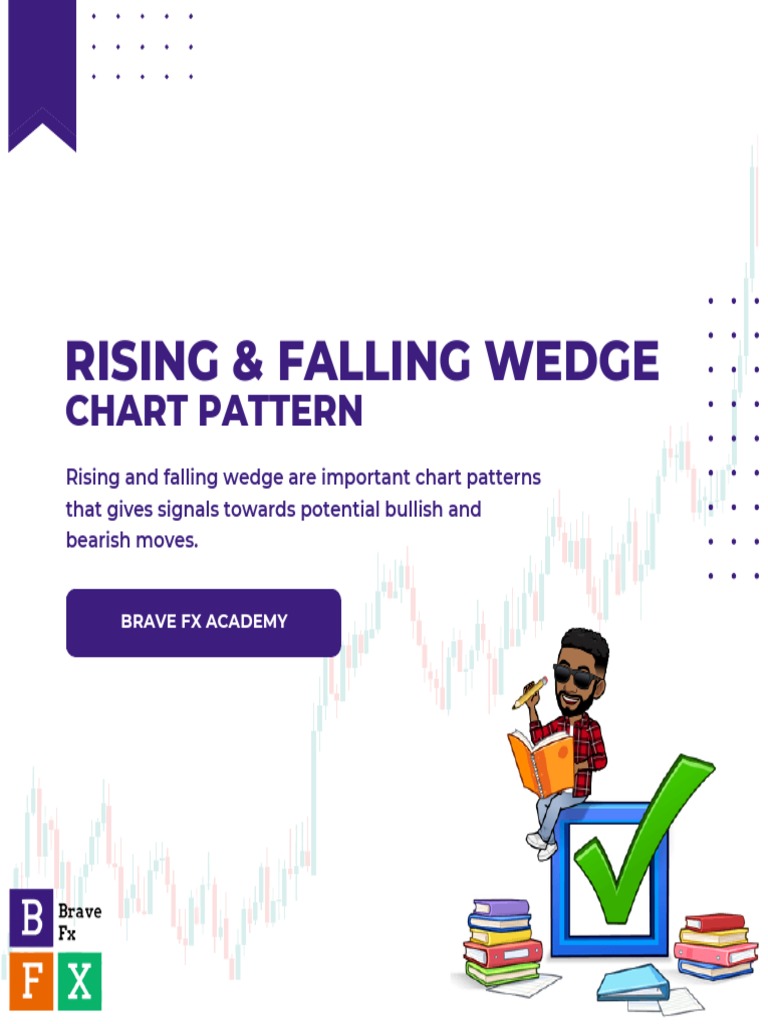 RISING & FALLING WEDGE
CHART PATTERN

Rising and falling wedge are important chart patterns that gives signals towards potential bullish and bearish moves.

BRAVE FX ACADEMY

B Brave Fx
F X